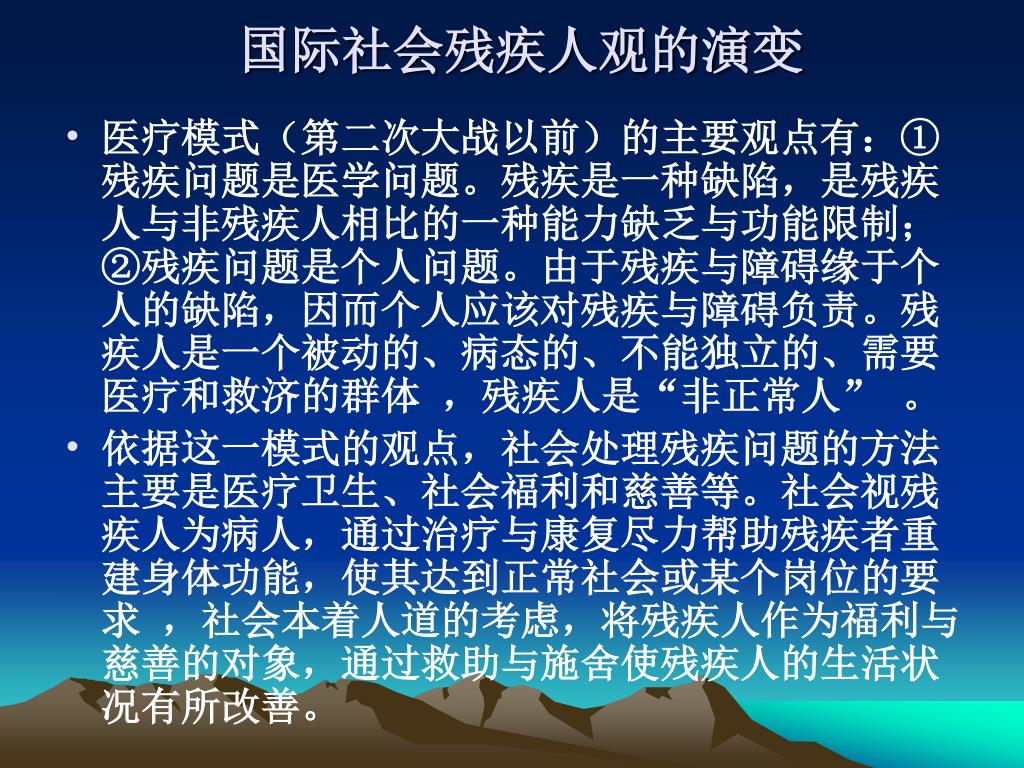 国际社会残疾人观的演变

• 医疗模式（第二次大战以前）的主要观点有：①残疾问题是医学问题。残疾是一种缺陷，是残疾人与非残疾人相比的一种能力缺乏与功能限制；②残疾问题是个人问题。由于残疾与障碍缘于个人的缺陷，因而个人应该对残疾与障碍负责。残疾人是一个被动的、病态的、不能独立的、需要医疗和救济的群体 ，残疾人是“非正常人” 。

• 依据这一模式的观点，社会处理残疾问题的方法主要是医疗卫生、社会福利和慈善等。社会视残疾人为病人，通过治疗与康复尽力帮助残疾者重建身体功能，使其达到正常社会或某个岗位的要求 ，社会本着人道的考虑，将残疾人作为福利与慈善的对象，通过救助与施舍使残疾人的生活状况有所改善。